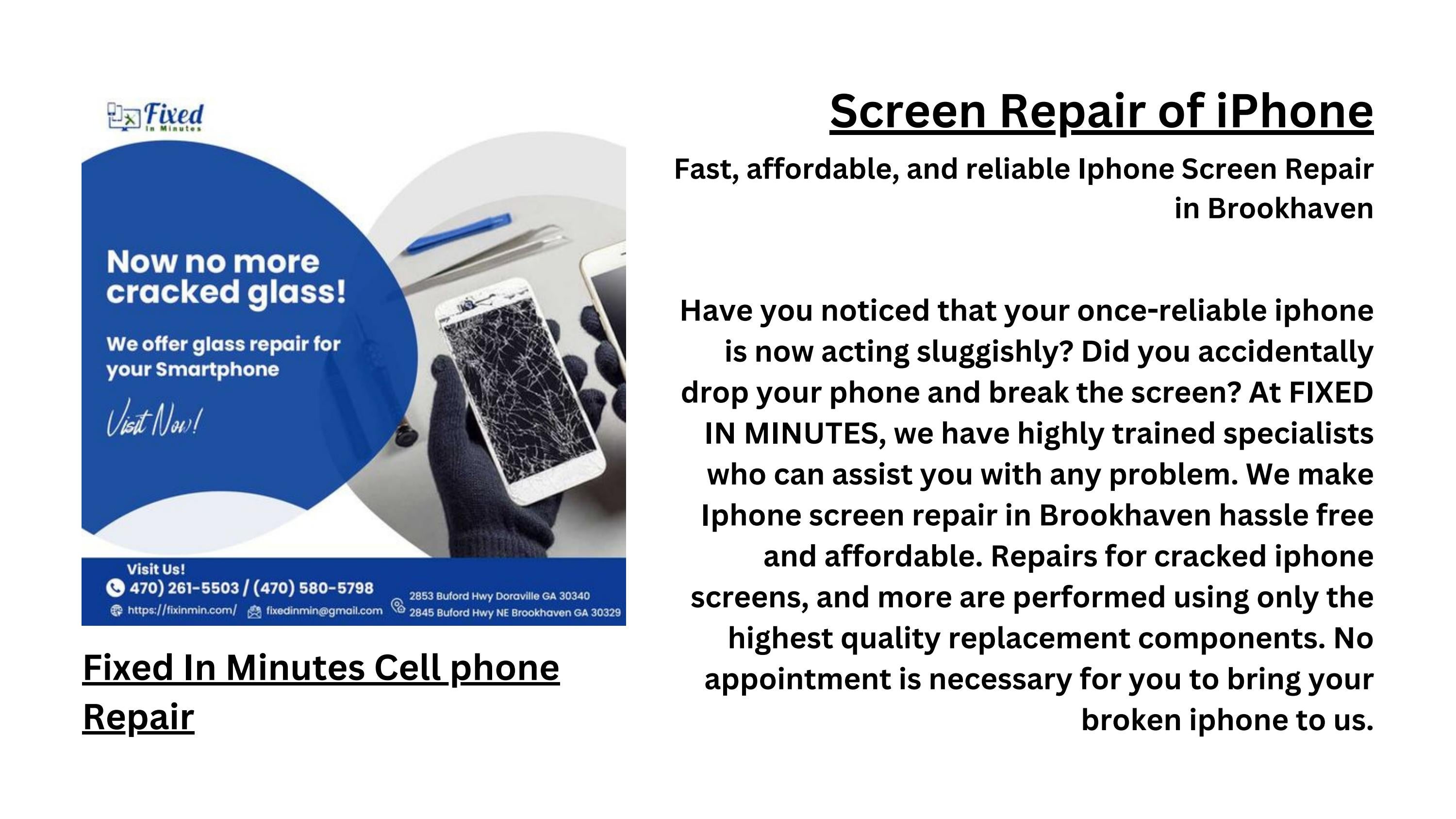 Fixed In Minutes

Now no more cracked glass!

We offer glass repair for your Smartphone

Visit Now!

Visit Us!
470) 261-5503 / (470) 580-5798
https://fixinmin.com/ fixedinmin@gmail.com
2853 Buford Hwy Doraville GA 30340
2845 Buford Hwy NE Brookhaven GA 30329

Fixed In Minutes Cell phone Repair

Screen Repair of iPhone

Fast, affordable, and reliable Iphone Screen Repair in Brookhaven

Have you noticed that your once-reliable iphone is now acting sluggishly? Did you accidentally drop your phone and break the screen? At FIXED IN MINUTES, we have highly trained specialists who can assist you with any problem. We make Iphone screen repair in Brookhaven hassle free and affordable. Repairs for cracked iphone screens, and more are performed using only the highest quality replacement components. No appointment is necessary for you to bring your broken iphone to us.